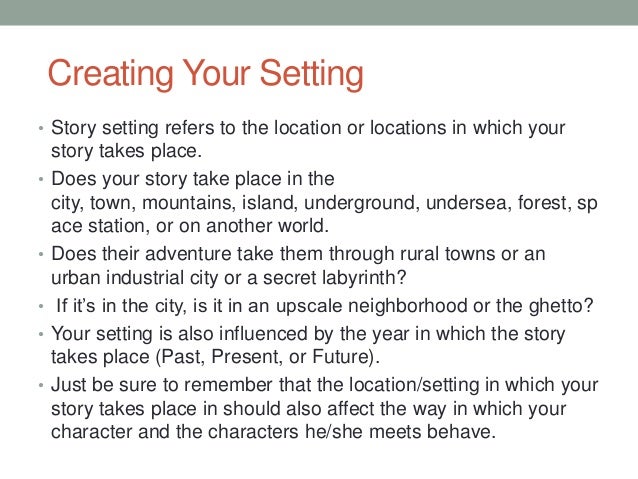 Creating Your Setting

• Story setting refers to the location or locations in which your story takes place.

• Does your story take place in the city, town, mountains, island, underground, undersea, forest, sp ace station, or on another world.

• Does their adventure take them through rural towns or an urban industrial city or a secret labyrinth?

• If it's in the city, is it in an upscale neighborhood or the ghetto?

• Your setting is also influenced by the year in which the story takes place (Past, Present, or Future).

• Just be sure to remember that the location/setting in which your story takes place in should also affect the way in which your character and the characters he/she meets behave.